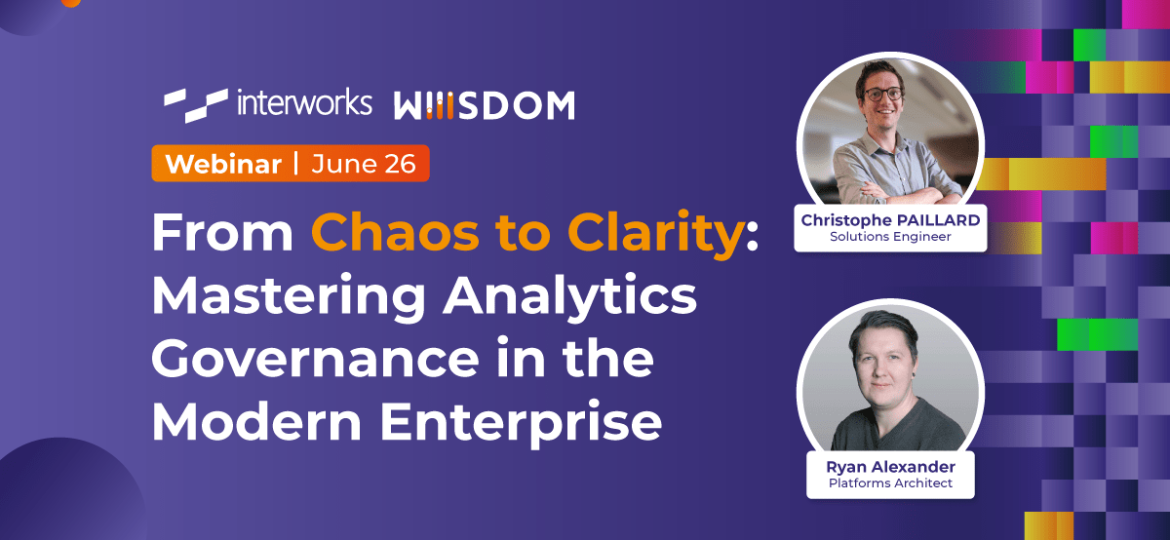 interworks WIIISDOM

Webinar | June 26

From Chaos to Clarity: Mastering Analytics Governance in the Modern Enterprise

Christophe PAILLARD
Solutions Engineer

Ryan Alexander
Platforms Architect